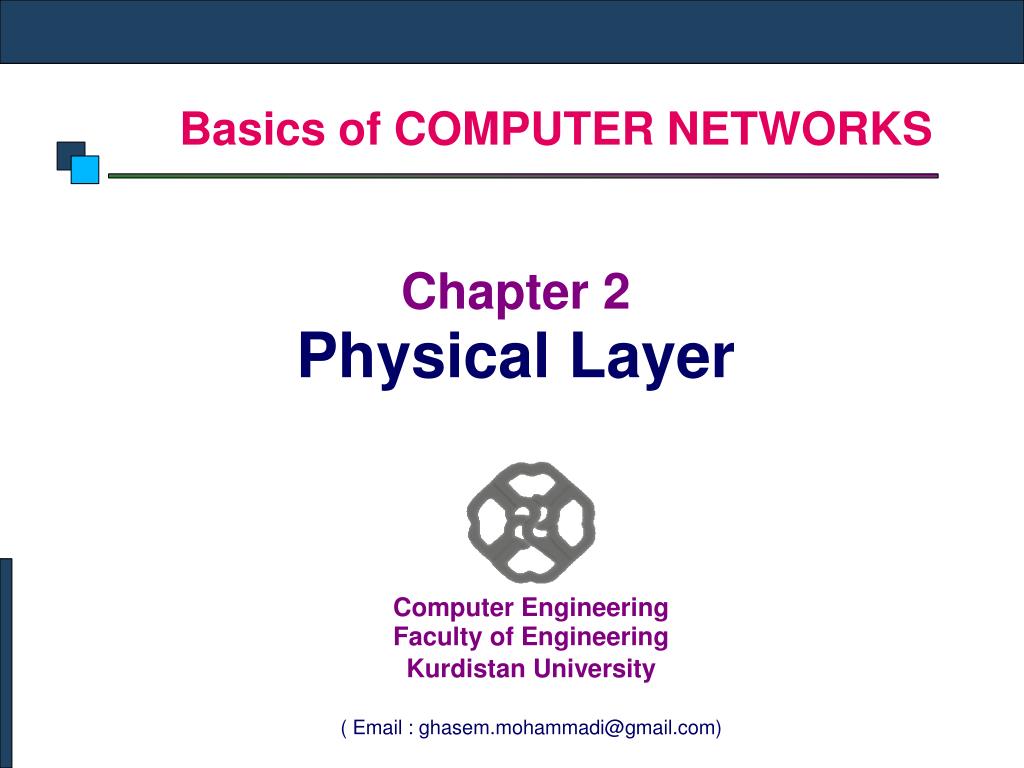 Basics of COMPUTER NETWORKS

Chapter 2
Physical Layer

Computer Engineering
Faculty of Engineering
Kurdistan University

( Email : ghasem.mohammadi@gmail.com)